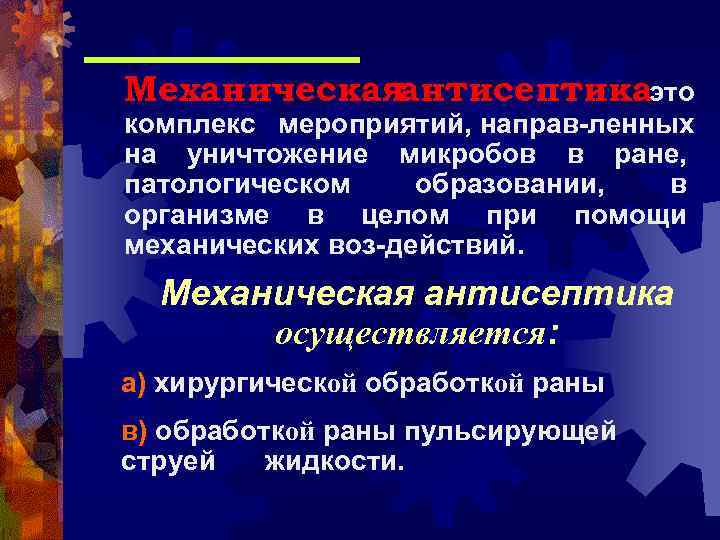 Механическаяантисептикаэто комплекс мероприятий, направ-ленных на уничтожение микробов в ране, патологическом образовании, в организме в целом при помощи механических воз-действий.

Механическая антисептика осуществляется:

а) хирургической обработкой раны

в) обработкой раны пульсирующей струей жидкости.